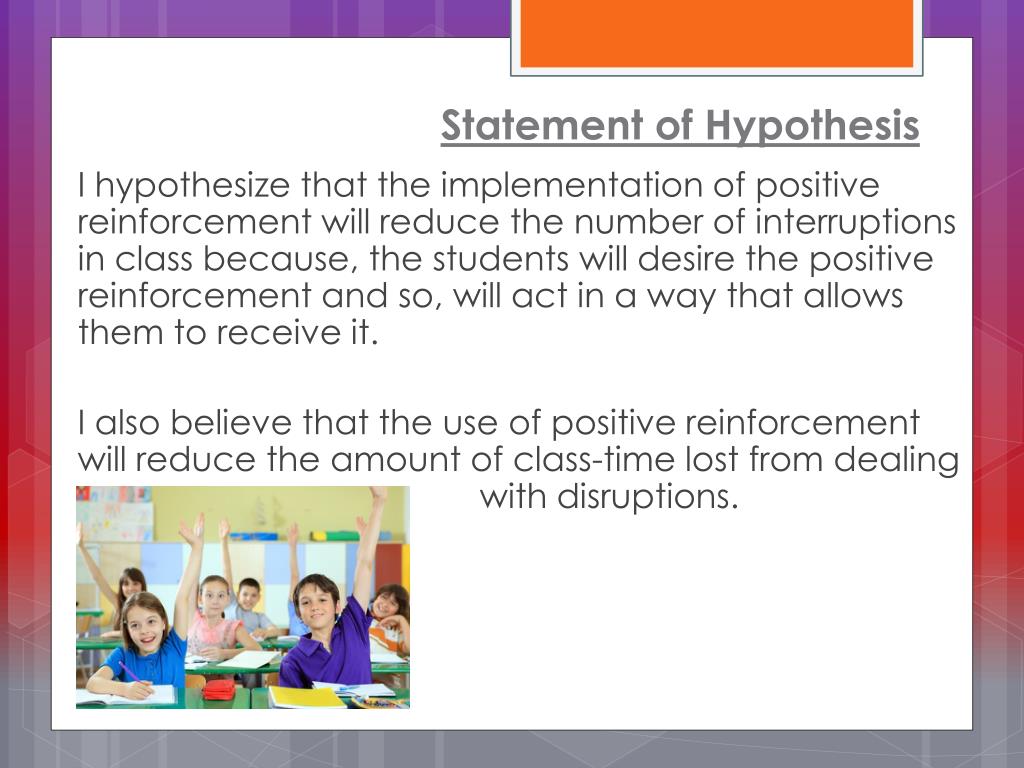 Statement of Hypothesis

I hypothesize that the implementation of positive reinforcement will reduce the number of interruptions in class because, the students will desire the positive reinforcement and so, will act in a way that allows them to receive it.

I also believe that the use of positive reinforcement will reduce the amount of class-time lost from dealing with disruptions.